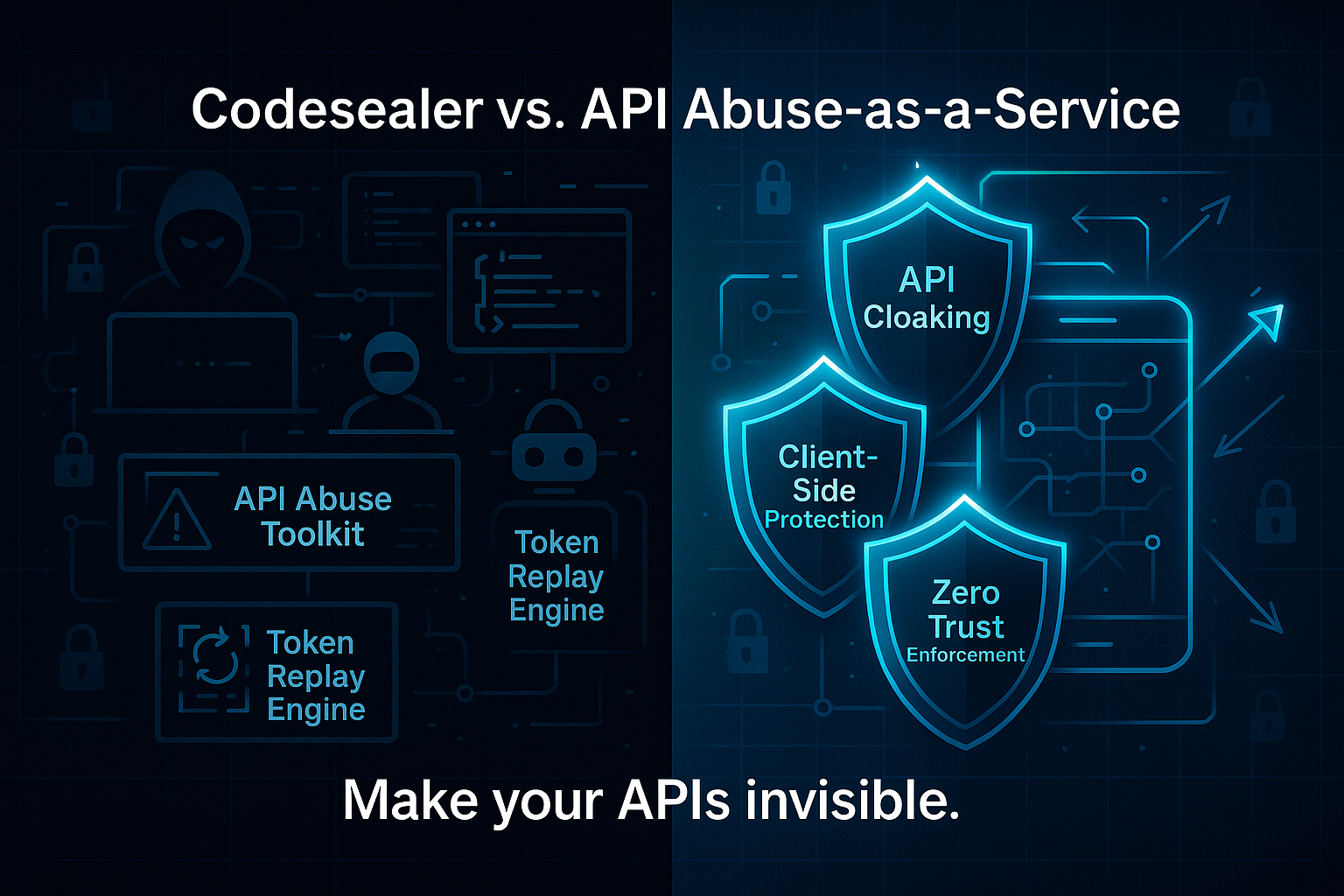 Codesealer vs. API Abuse-as-a-Service

API Abuse Toolkit

Token Replay Engine

Token Replay Engine

API Cloaking

Client-Side Protection

Zero Trust Enforcement

Make your APIs invisible.